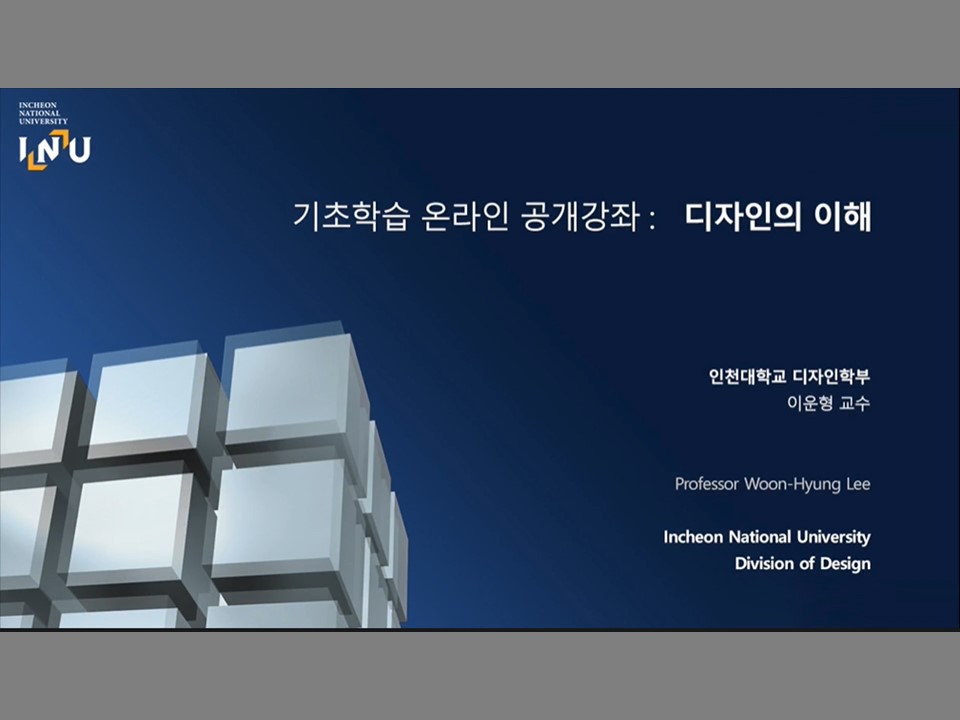 INCHEON
NATIONAL
UNIVERSITY
INU

기초학습 온라인 공개강좌 : 디자인의 이해

인천대학교 디자인학부
이운형 교수

Professor Woon-Hyung Lee

Incheon National University
Division of Design